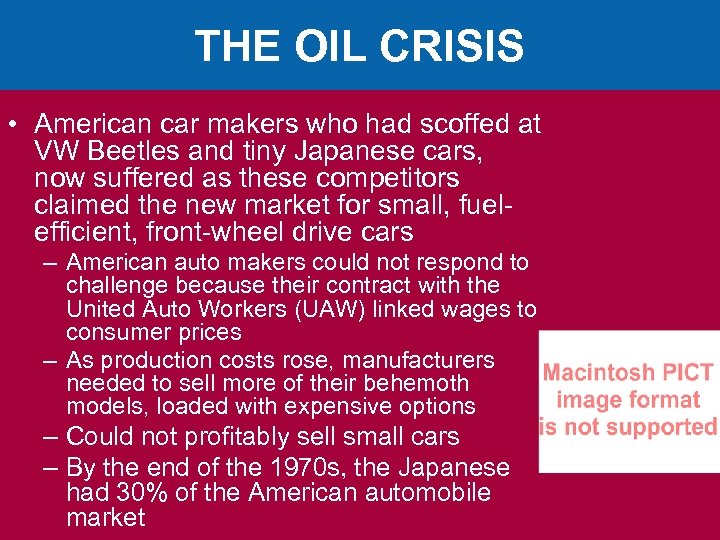 THE OIL CRISIS

• American car makers who had scoffed at VW Beetles and tiny Japanese cars, now suffered as these competitors claimed the new market for small, fuel-efficient, front-wheel drive cars

– American auto makers could not respond to challenge because their contract with the United Auto Workers (UAW) linked wages to consumer prices

– As production costs rose, manufacturers needed to sell more of their behemoth models, loaded with expensive options

– Could not profitably sell small cars

– By the end of the 1970s, the Japanese had 30% of the American automobile market

Macintosh PICT image format is not supported